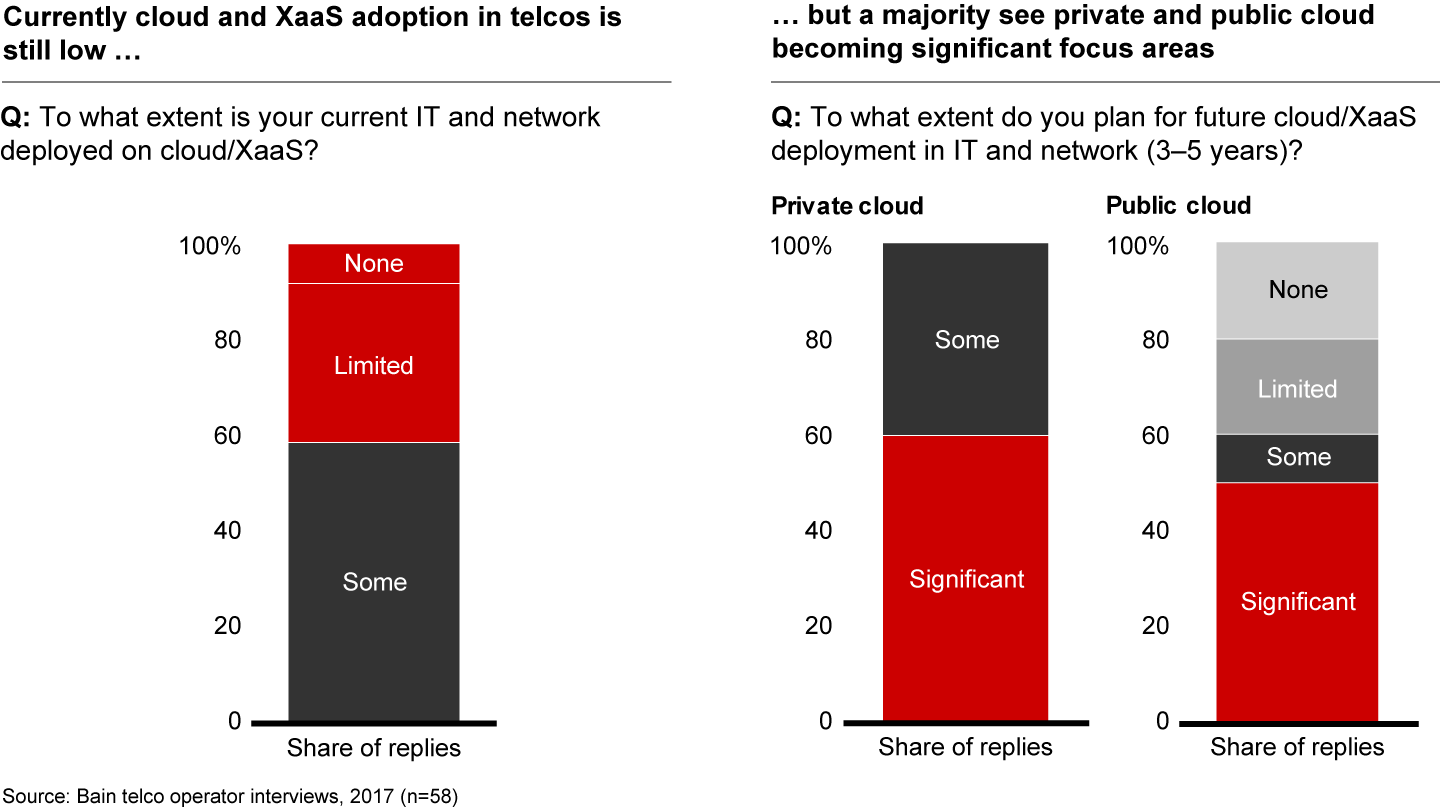 Currently cloud and XaaS adoption in telcos is still low …

Q: To what extent is your current IT and network deployed on cloud/XaaS?

100%
80
60
40
20
0

None
Limited
Some

Share of replies

… but a majority see private and public cloud becoming significant focus areas

Q: To what extent do you plan for future cloud/XaaS deployment in IT and network (3–5 years)?

Private cloud

100%
80
60
40
20
0

Some
Significant

Share of replies

Public cloud

100%
80
60
40
20
0

None
Limited
Some
Significant

Share of replies

Source: Bain telco operator interviews, 2017 (n=58)